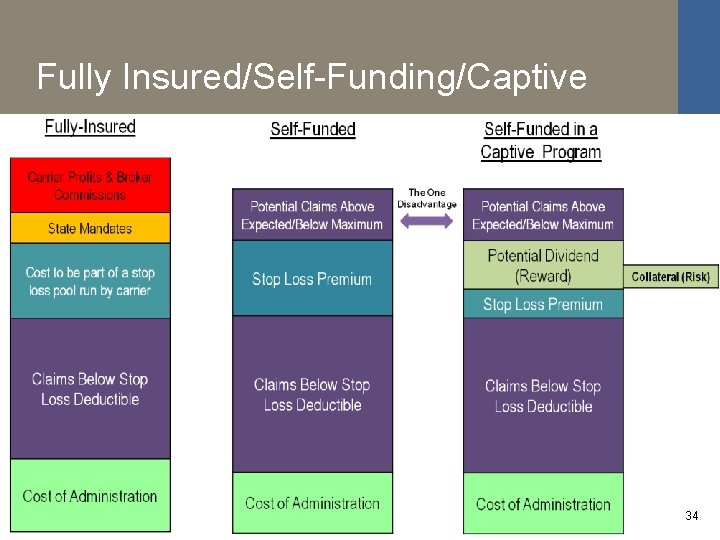 Fully Insured/Self-Funding/Captive

Fully-Insured

Carrier Profits & Broker Commissions

State Mandates

Cost to be part of a stop loss pool run by carrier

Claims Below Stop Loss Deductible

Cost of Administration

Self-Funded

Potential Claims Above Expected/Below Maximum

Stop Loss Premium

Claims Below Stop Loss Deductible

Cost of Administration

The One Disadvantage

Self-Funded in a Captive Program

Potential Claims Above Expected/Below Maximum

Potential Dividend (Reward)

Collateral (Risk)

Stop Loss Premium

Claims Below Stop Loss Deductible

Cost of Administration

34